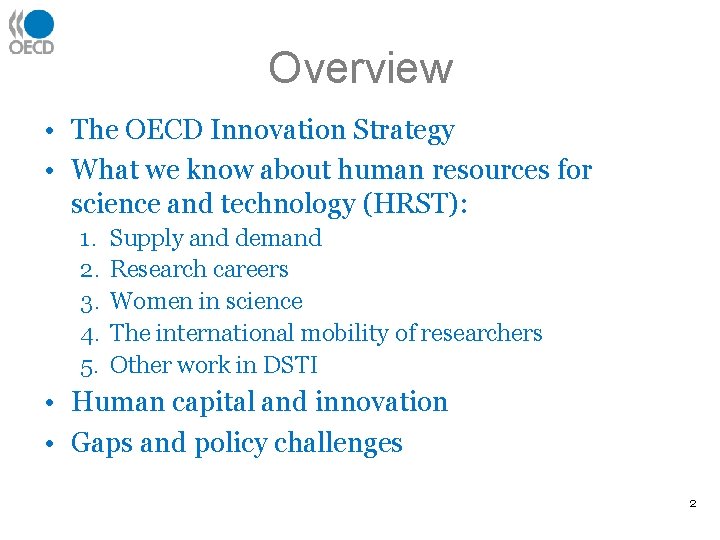 OECD

Overview

• The OECD Innovation Strategy
• What we know about human resources for science and technology (HRST):
1. Supply and demand
2. Research careers
3. Women in science
4. The international mobility of researchers
5. Other work in DSTI
• Human capital and innovation
• Gaps and policy challenges

2